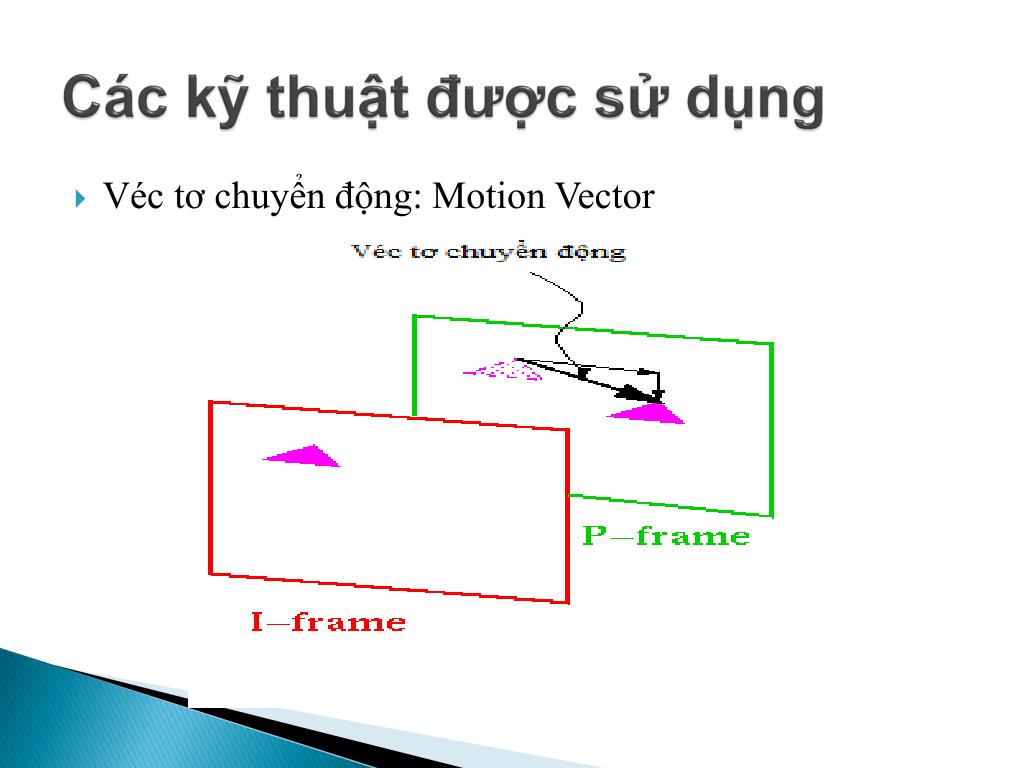 Các kỹ thuật được sử dụng

Véc tơ chuyển động: Motion Vector

Véc tơ chuyển động

P–frame

I–frame